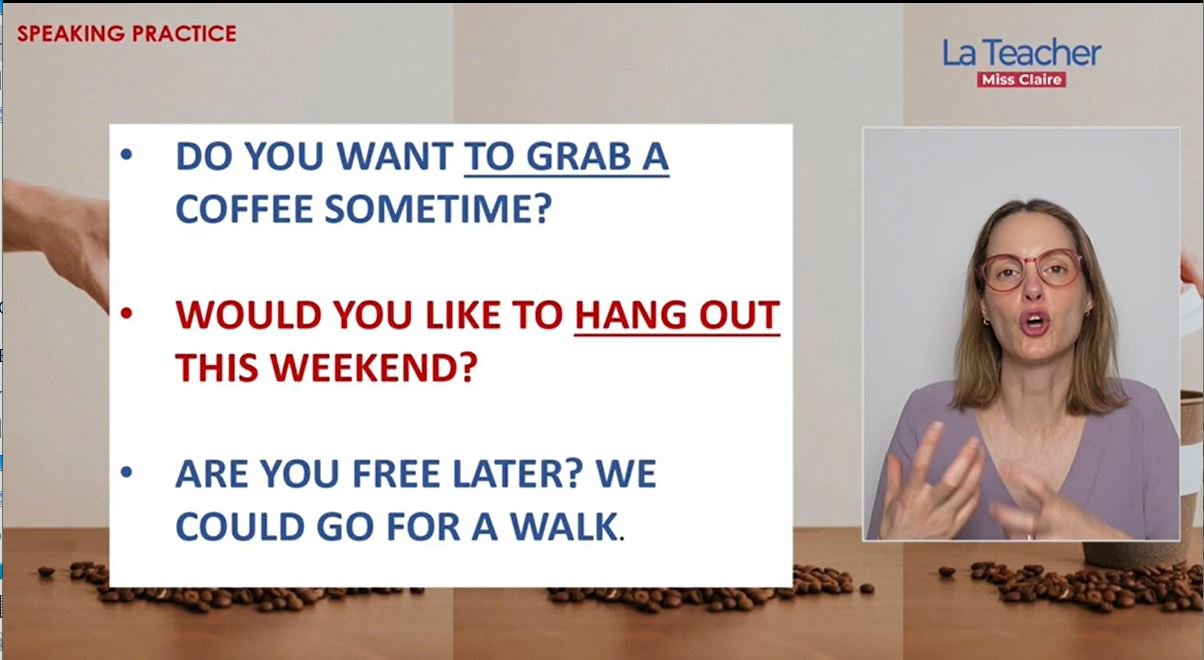 SPEAKING PRACTICE

La Teacher
Miss Claire

• DO YOU WANT TO GRAB A COFFEE SOMETIME?

• WOULD YOU LIKE TO HANG OUT THIS WEEKEND?

• ARE YOU FREE LATER? WE COULD GO FOR A WALK.